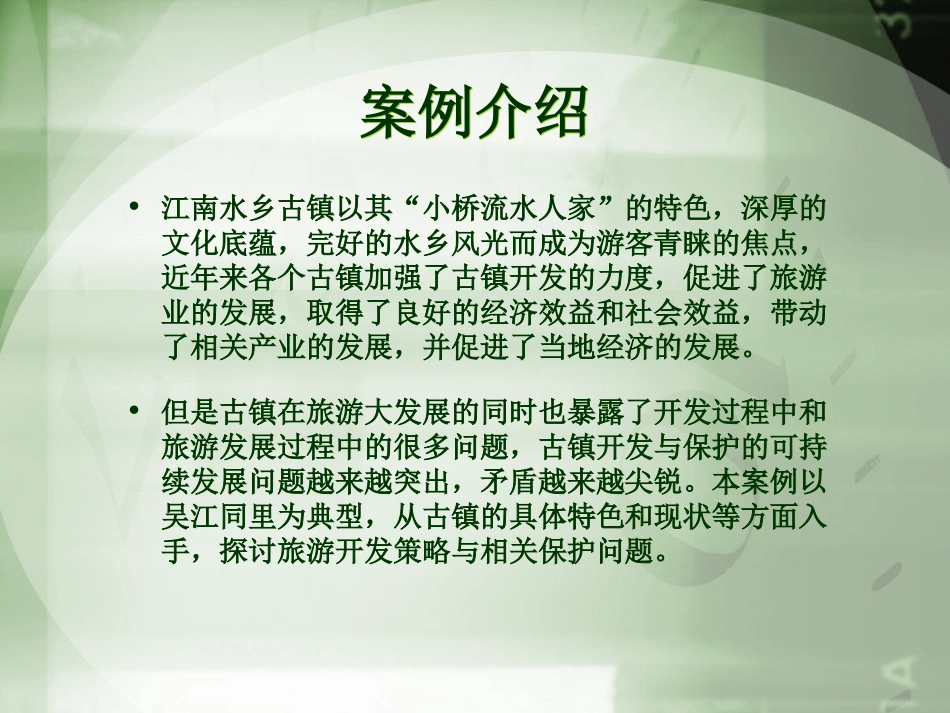 案例介绍

• 江南水乡古镇以其“小桥流水人家”的特色，深厚的文化底蕴，完好的水乡风光而成为游客青睐的焦点，近年来各个古镇加强了古镇开发的力度，促进了旅游业的发展，取得了良好的经济效益和社会效益，带动了相关产业的发展，并促进了当地经济的发展。

• 但是古镇在旅游大发展的同时也暴露了开发过程中和旅游发展过程中的很多问题，古镇开发与保护的可持续发展问题越来越突出，矛盾越来越尖锐。本案例以吴江同里为典型，从古镇的具体特色和现状等方面入手，探讨旅游开发策略与相关保护问题。